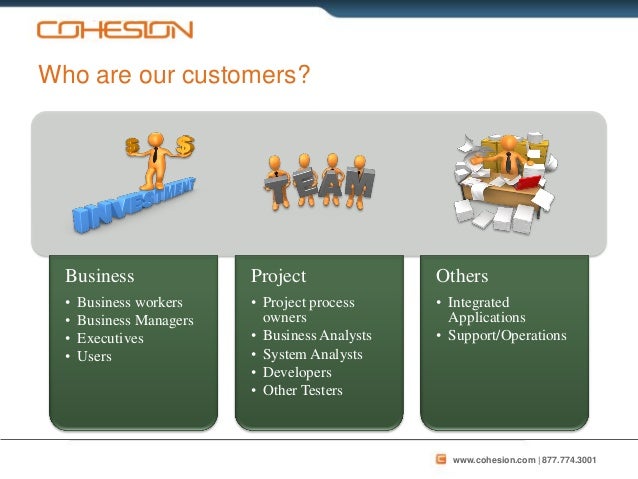 COHESION

Who are our customers?

$ $

INVESTMENT

TEAM

Business
• Business workers
• Business Managers
• Executives
• Users

Project
• Project process owners
• Business Analysts
• System Analysts
• Developers
• Other Testers

Others
• Integrated Applications
• Support/Operations

www.cohesion.com | 877.774.3001